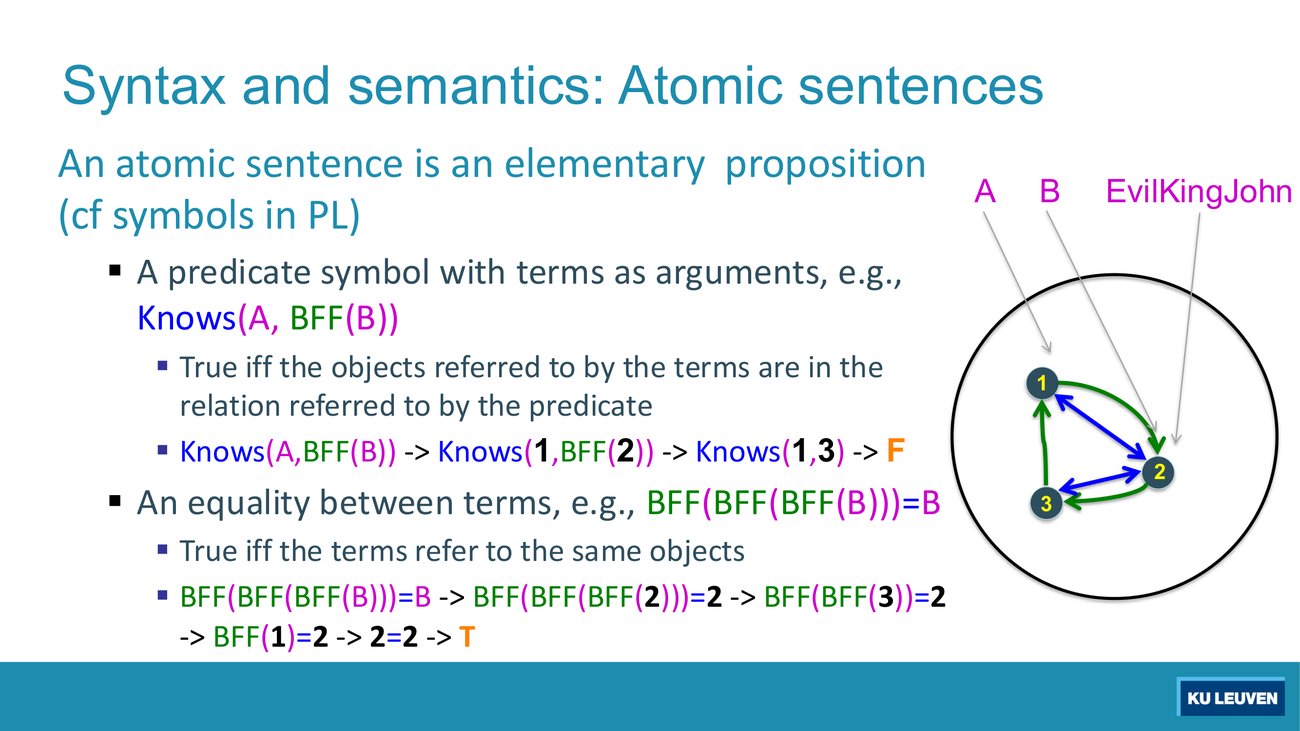 Syntax and semantics: Atomic sentences

An atomic sentence is an elementary proposition (cf symbols in PL)

▪ A predicate symbol with terms as arguments, e.g., Knows(A, BFF(B))

▪ True iff the objects referred to by the terms are in the relation referred to by the predicate

▪ Knows(A,BFF(B)) -> Knows(1,BFF(2)) -> Knows(1,3) -> F

▪ An equality between terms, e.g., BFF(BFF(BFF(B)))=B

▪ True iff the terms refer to the same objects

▪ BFF(BFF(BFF(B)))=B -> BFF(BFF(BFF(2)))=2 -> BFF(BFF(3))=2 -> BFF(1)=2 -> 2=2 -> T

A B EvilKingJohn

1

2

3

KU LEUVEN